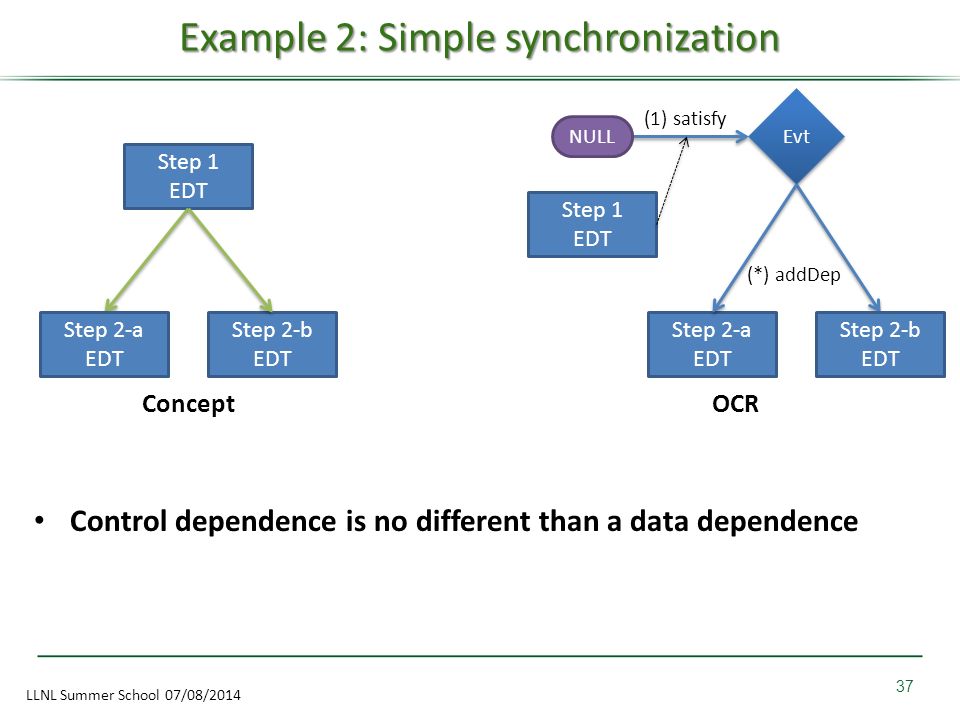 Example 2: Simple synchronization

Step 1
EDT

Step 2-a
EDT

Step 2-b
EDT

Concept

NULL

(1) satisfy

Evt

Step 1
EDT

(*) addDep

Step 2-a
EDT

Step 2-b
EDT

OCR

• Control dependence is no different than a data dependence

LLNL Summer School 07/08/2014

37